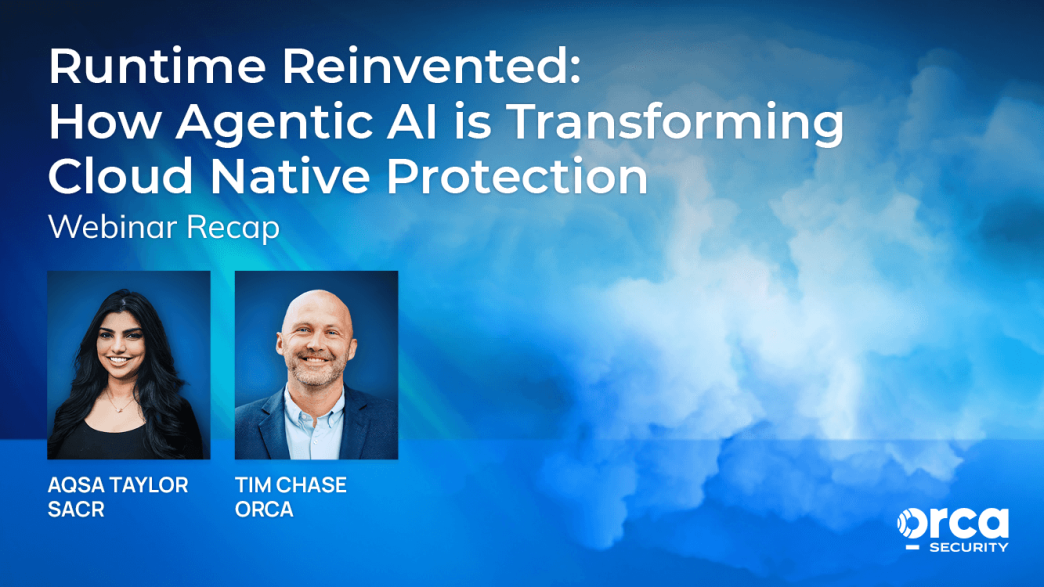 Runtime Reinvented:
How Agentic AI is Transforming Cloud Native Protection

Webinar Recap

AQSA TAYLOR
SACR

TIM CHASE
ORCA

orca
SECURITY